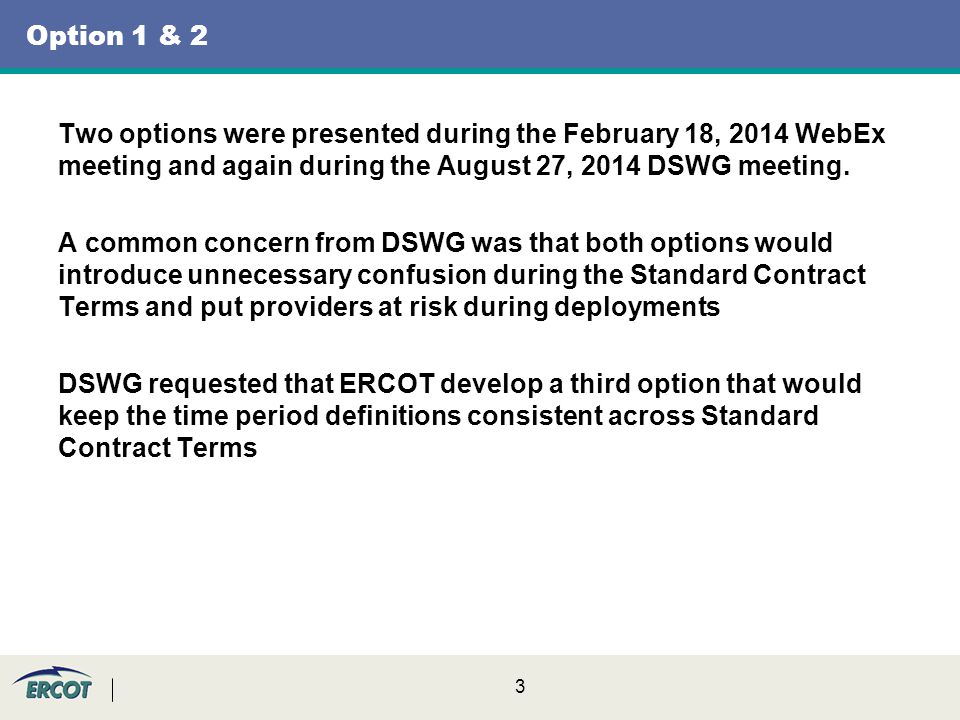 Option 1 & 2

Two options were presented during the February 18, 2014 WebEx meeting and again during the August 27, 2014 DSWG meeting.

A common concern from DSWG was that both options would introduce unnecessary confusion during the Standard Contract Terms and put providers at risk during deployments

DSWG requested that ERCOT develop a third option that would keep the time period definitions consistent across Standard Contract Terms

ERCOT

3